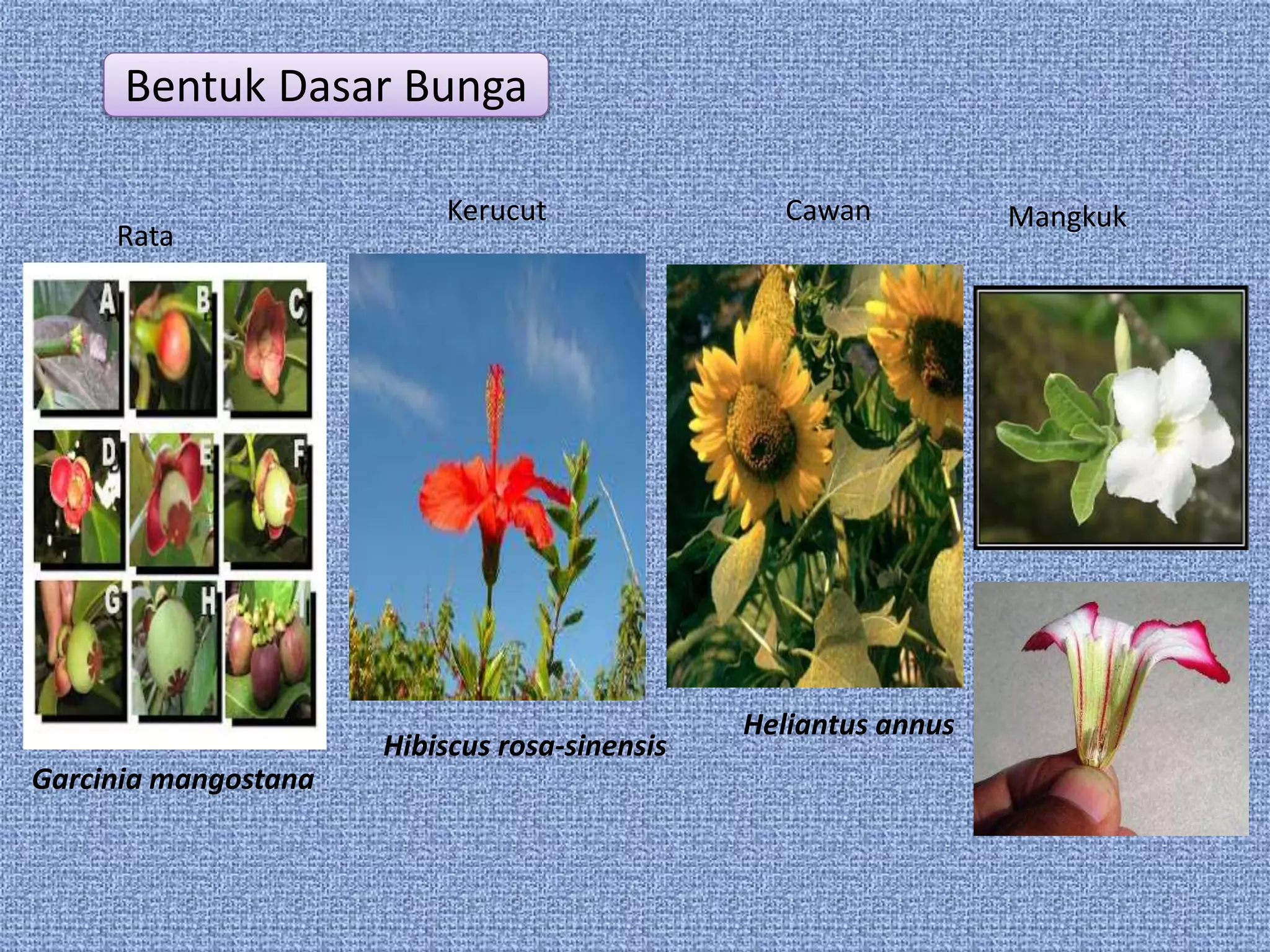 Bentuk Dasar Bunga

Rata

A B C D E F G H I

Garcinia mangostana

Kerucut

Hibiscus rosa-sinensis

Cawan

Heliantus annus

Mangkuk